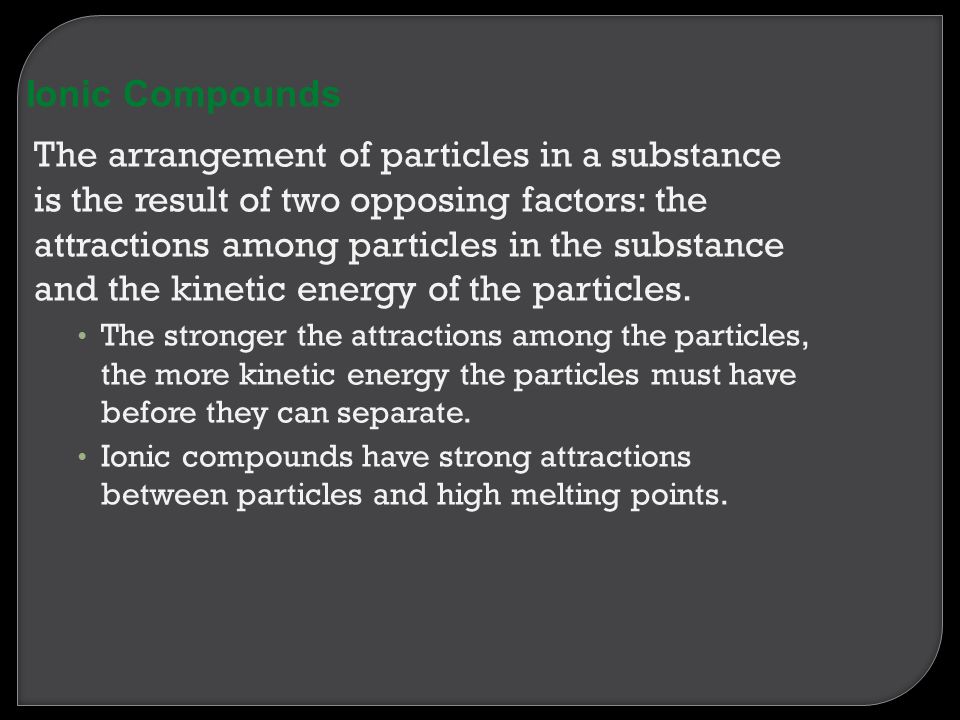 Ionic Compounds

The arrangement of particles in a substance is the result of two opposing factors: the attractions among particles in the substance and the kinetic energy of the particles.

• The stronger the attractions among the particles, the more kinetic energy the particles must have before they can separate.

• Ionic compounds have strong attractions between particles and high melting points.